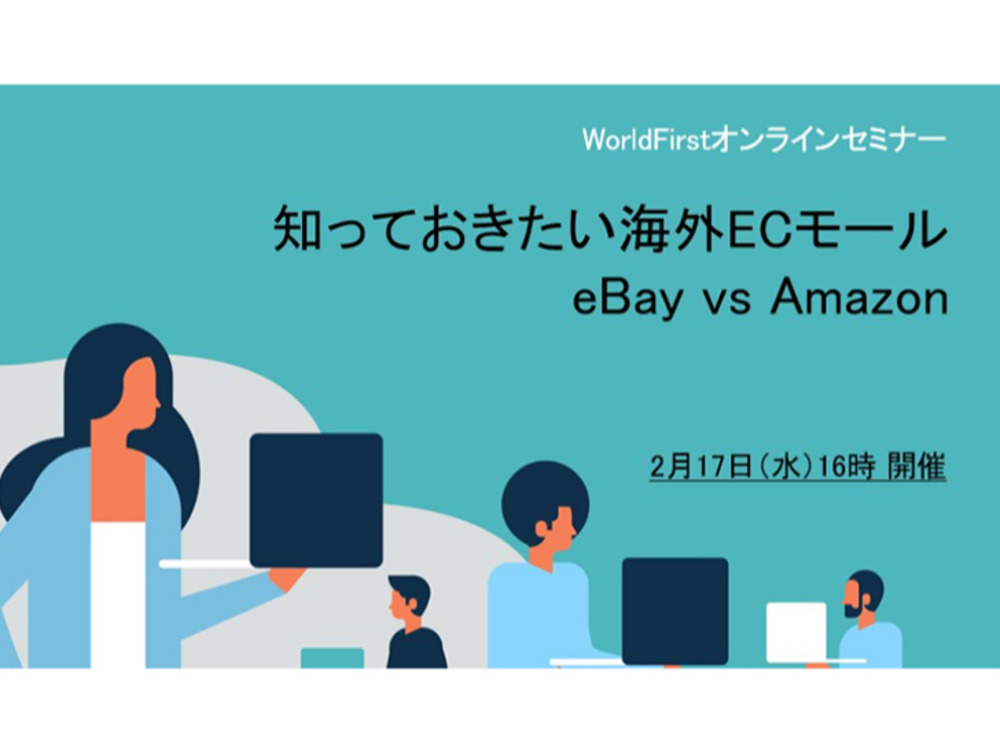 WorldFirstオンラインセミナー

知っておきたい海外ECモール
eBay vs Amazon

2月17日（水）16時 開催